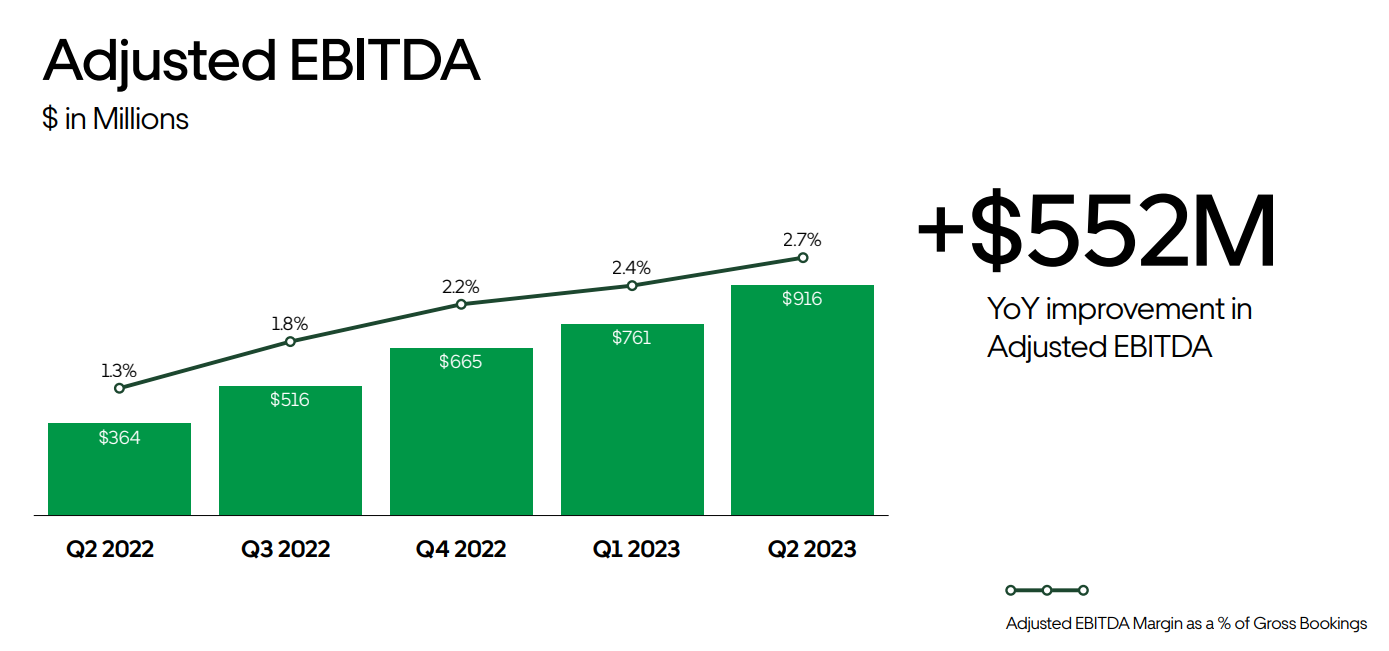 Adjusted EBITDA
$ in Millions

1.3%
1.8%
2.2%
2.4%
2.7%

$364
$516
$665
$761
$916

Q2 2022
Q3 2022
Q4 2022
Q1 2023
Q2 2023

+$552M
YoY improvement in Adjusted EBITDA

Adjusted EBITDA Margin as a % of Gross Bookings